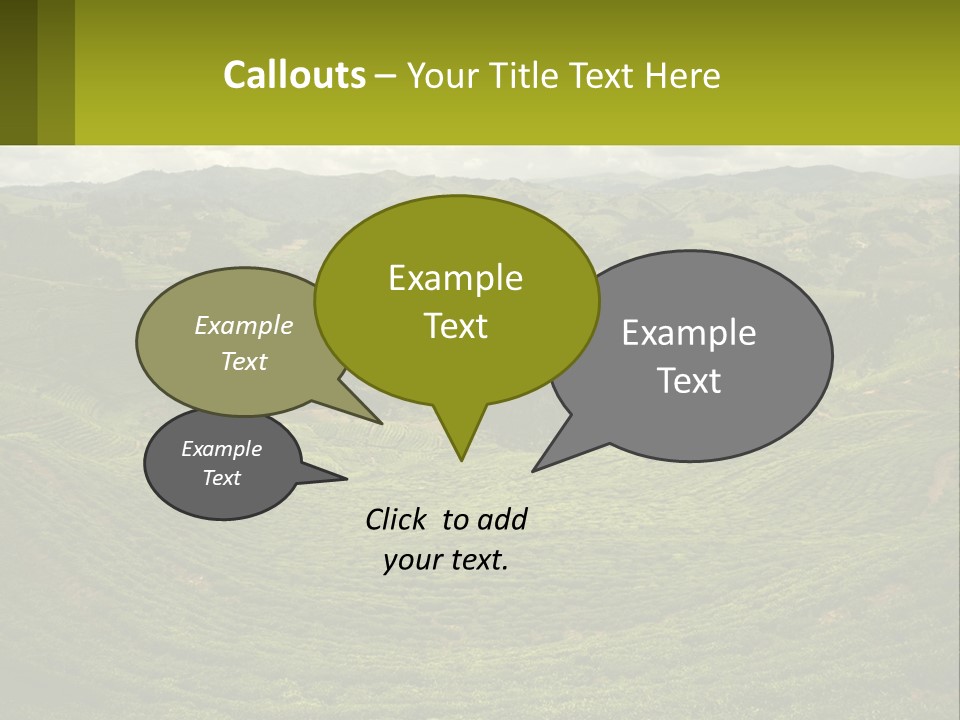 Callouts – Your Title Text Here

Example Text

Example Text

Example Text

Example Text

Click to add your text.